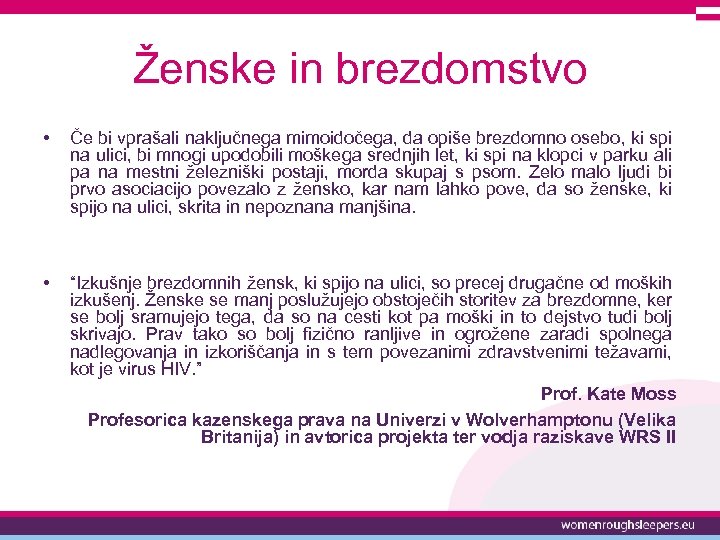 Ženske in brezdomstvo

• Če bi vprašali naključnega mimoidočega, da opiše brezdomno osebo, ki spi na ulici, bi mnogi upodobili moškega srednjih let, ki spi na klopci v parku ali pa na mestni železniški postaji, morda skupaj s psom. Zelo malo ljudi bi prvo asociacijo povezalo z žensko, kar nam lahko pove, da so ženske, ki spijo na ulici, skrita in nepoznana manjšina.

• "Izkušnje brezdomnih žensk, ki spijo na ulici, so precej drugačne od moških izkušenj. Ženske se manj poslužujejo obstoječih storitev za brezdomne, ker se bolj sramujejo tega, da so na cesti kot pa moški in to dejstvo tudi bolj skrivajo. Prav tako so bolj fizično ranljive in ogrožene zaradi spolnega nadlegovanja in izkoriščanja in s tem povezanimi zdravstvenimi težavami, kot je virus HIV."

Prof. Kate Moss

Profesorica kazenskega prava na Univerzi v Wolverhamptonu (Velika Britanija) in avtorica projekta ter vodja raziskave WRS II

womenroughsleepers.eu